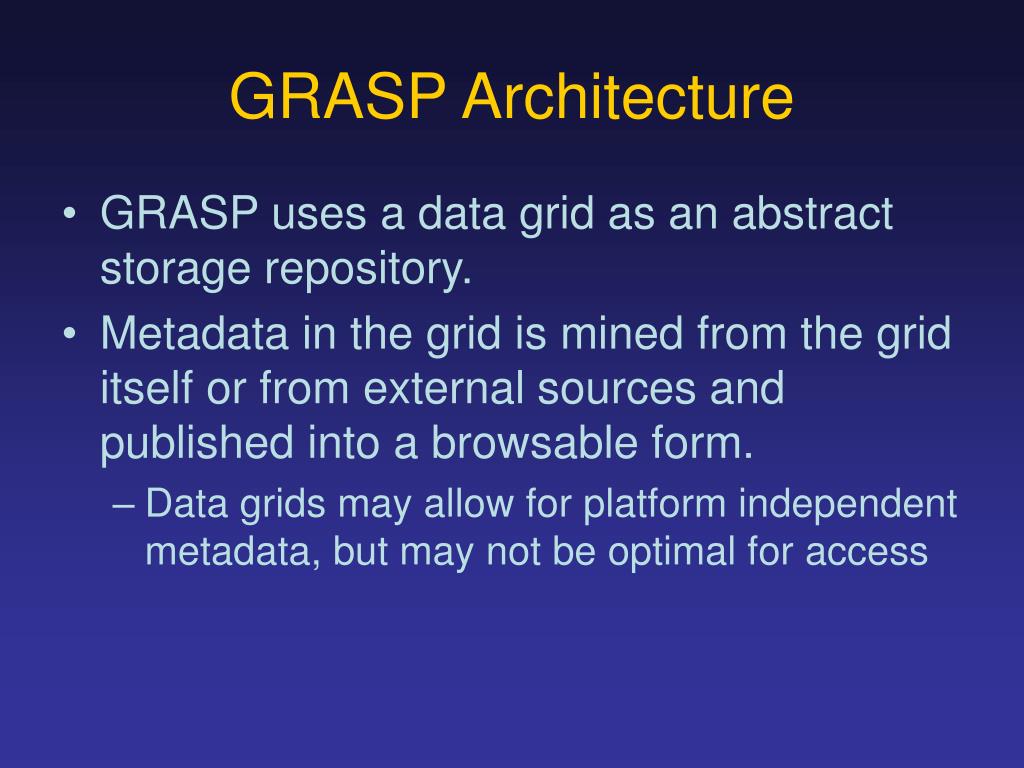 GRASP Architecture

• GRASP uses a data grid as an abstract storage repository.

• Metadata in the grid is mined from the grid itself or from external sources and published into a browsable form.

– Data grids may allow for platform independent metadata, but may not be optimal for access